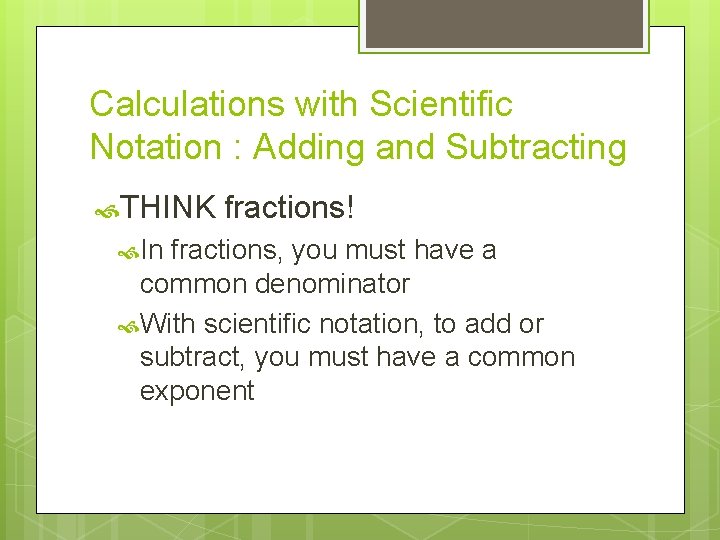 Calculations with Scientific Notation : Adding and Subtracting

THINK fractions!

In fractions, you must have a common denominator

With scientific notation, to add or subtract, you must have a common exponent